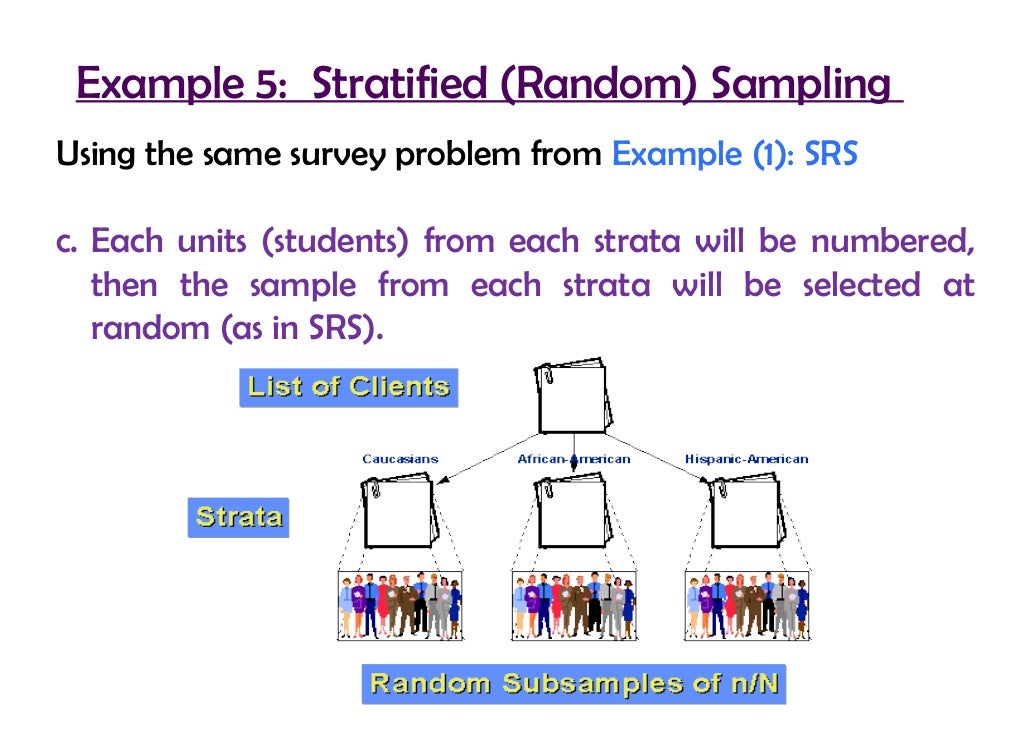 Example 5: Stratified (Random) Sampling

Using the same survey problem from Example (1): SRS

c. Each units (students) from each strata will be numbered, then the sample from each strata will be selected at random (as in SRS).

List of Clients

Caucasians

African-American

Hispanic-American

Strata

Random Subsamples of n/N